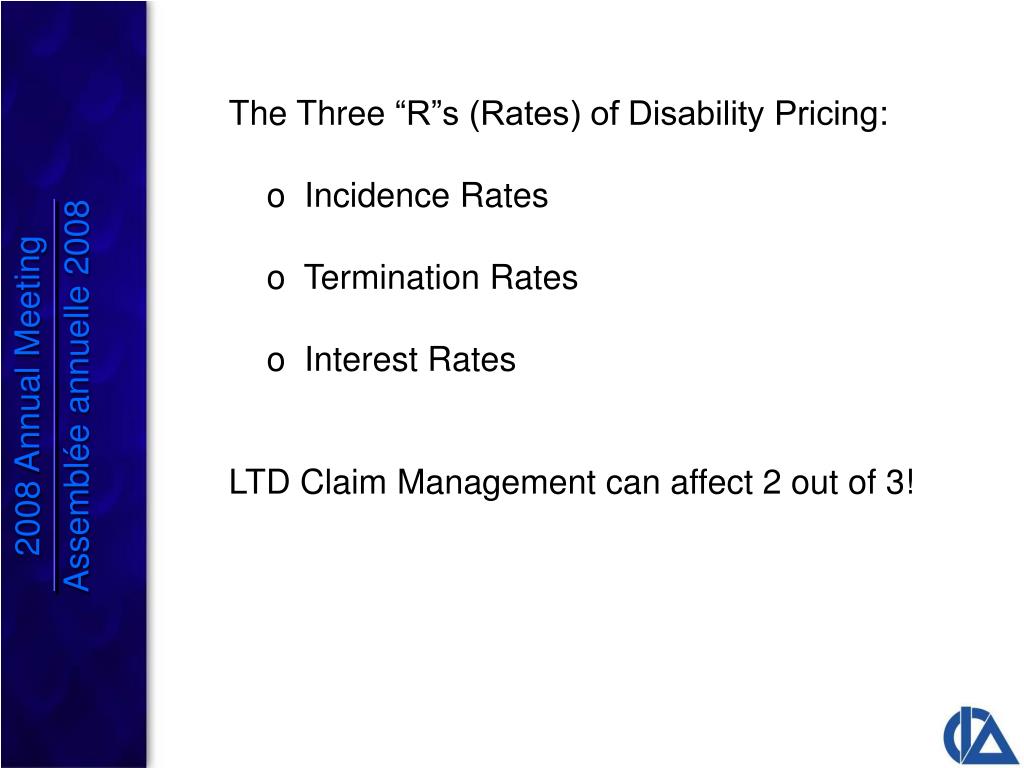 2008 Annual Meeting
Assemblée annuelle 2008

The Three “R”s (Rates) of Disability Pricing:

o Incidence Rates

o Termination Rates

o Interest Rates

LTD Claim Management can affect 2 out of 3!